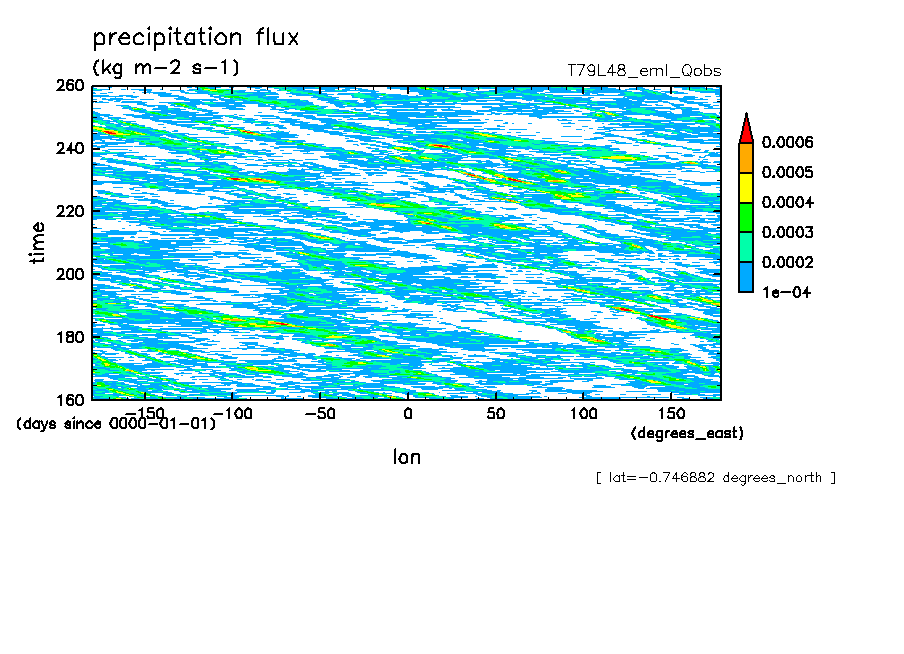 precipitation flux
(kg m-2 s-1)
T79L48_eml_Qobs

260
240
220
200
180
160
time

0.0006
0.0005
0.0004
0.0003
0.0002
1e-04

-150
-100
-50
0
50
100
150
(days since 0000-01-01)
(degrees_east)
lon

[ lat=-0.746882 degrees_north ]